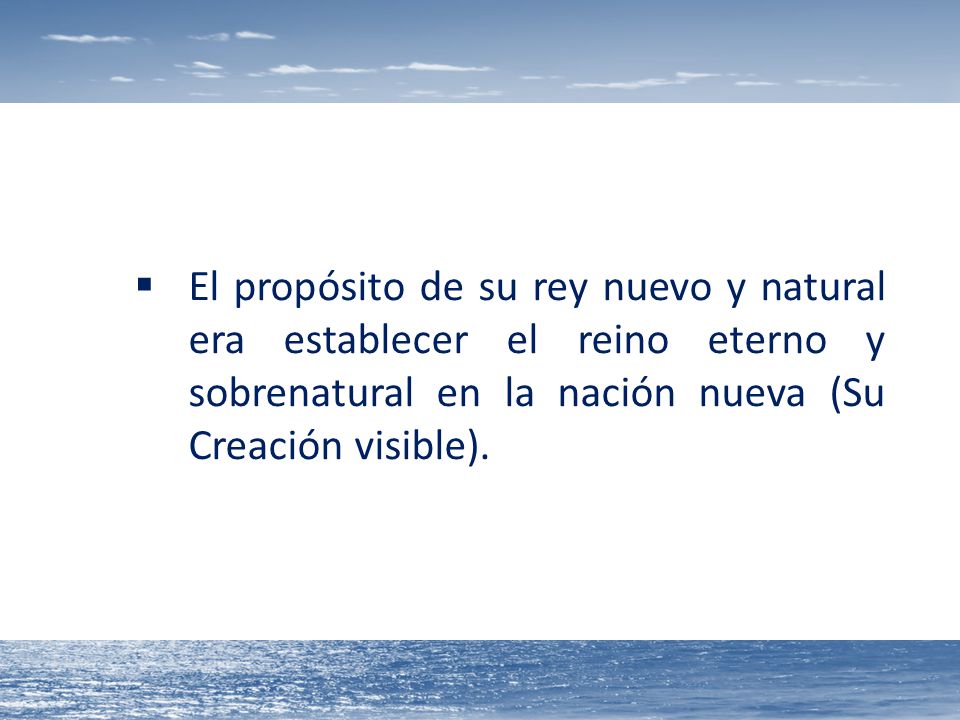 ▪ El propósito de su rey nuevo y natural era establecer el reino eterno y sobrenatural en la nación nueva (Su Creación visible).